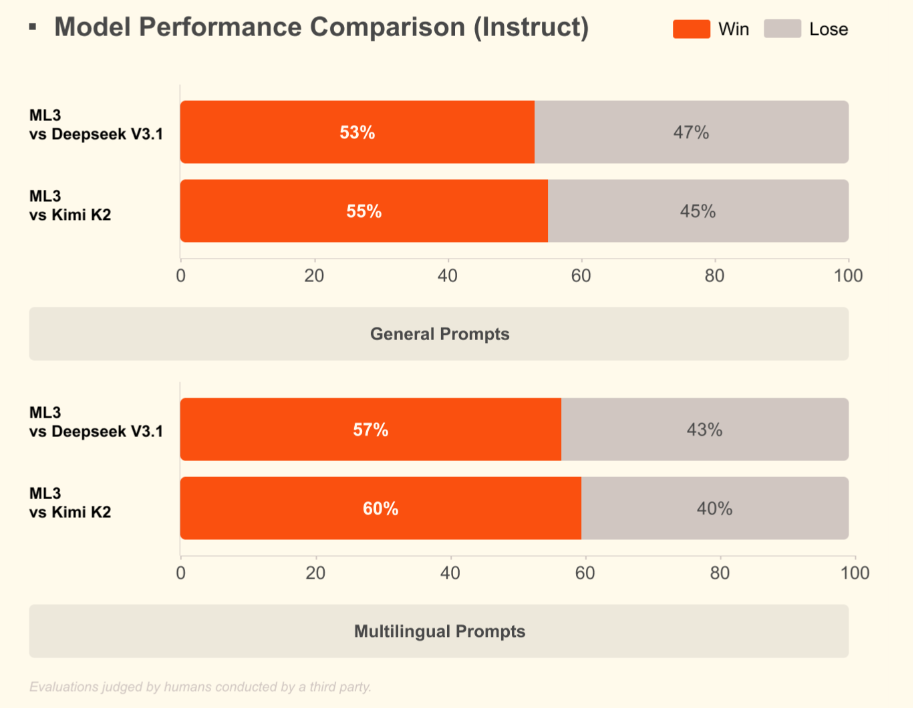 ▪ Model Performance Comparison (Instruct)

Win Lose

ML3
vs Deepseek V3.1

53% 47%

ML3
vs Kimi K2

55% 45%

0 20 40 60 80 100

General Prompts

ML3
vs Deepseek V3.1

57% 43%

ML3
vs Kimi K2

60% 40%

0 20 40 60 80 100

Multilingual Prompts

Evaluations judged by humans conducted by a third party.